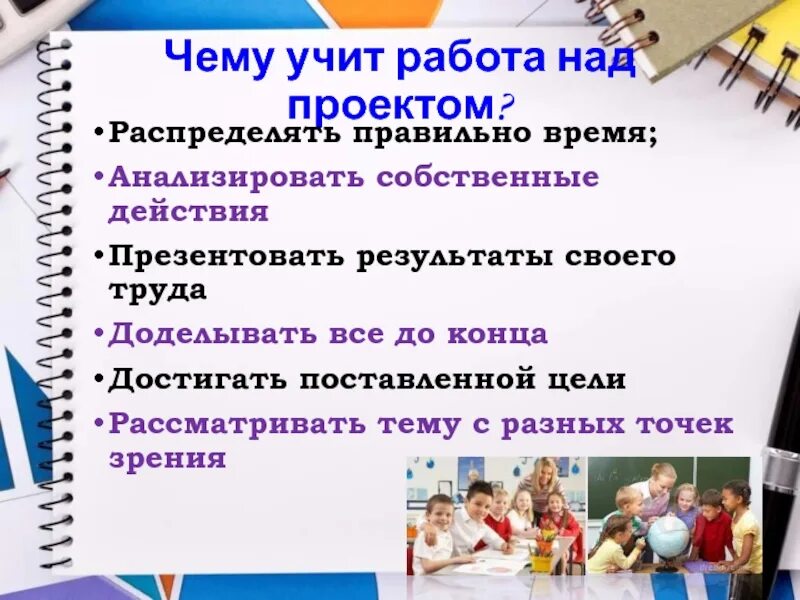 Чему учит работа над проектом?

•Распределять правильно время;
•Анализировать собственные действия
•Презентовать результаты своего труда
•Доделывать все до конца
•Достигать поставленной цели
•Рассматривать тему с разных точек зрения